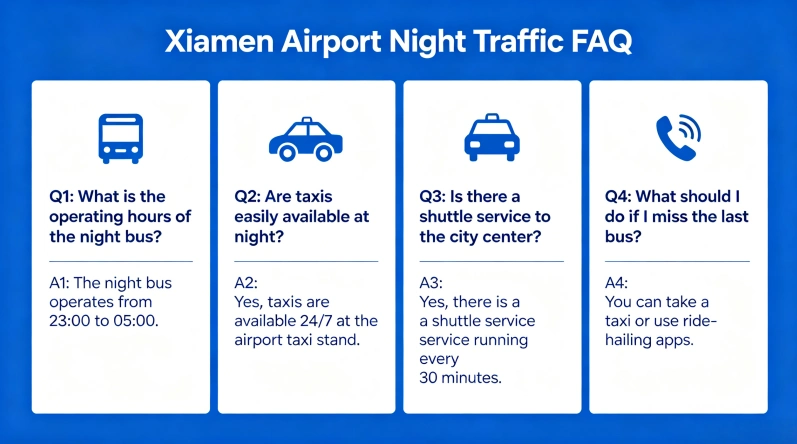 Xiamen Airport Night Traffic FAQ

Q1: What is the operating hours of the night bus?

A1: The night bus operates from 23:00 to 05:00.

Q2: Are taxis easily available at night?

A2:
Yes, taxis are available 24/7 at the airport taxi stand.

Q3: Is there a shuttle service to the city center?

A3:
Yes, there is a a shuttle service service running every 30 minutes.

Q4: What should I do if I miss the last bus?

A4:
You can take a taxi or use ride-hailing apps.